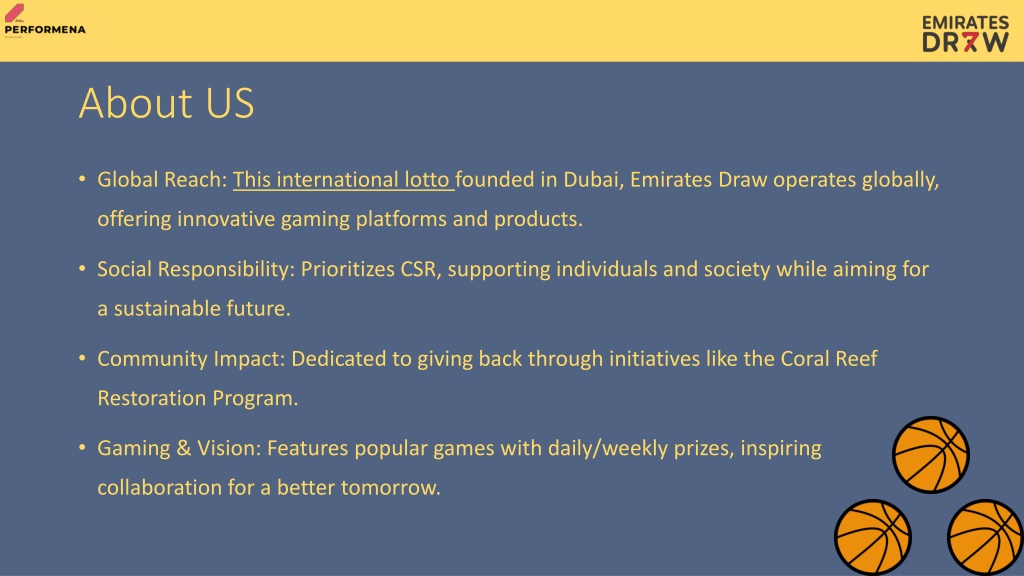 PERFORMENA

EMIRATES DR7W

About US

• Global Reach: This international lotto founded in Dubai, Emirates Draw operates globally, offering innovative gaming platforms and products.

• Social Responsibility: Prioritizes CSR, supporting individuals and society while aiming for a sustainable future.

• Community Impact: Dedicated to giving back through initiatives like the Coral Reef Restoration Program.

• Gaming & Vision: Features popular games with daily/weekly prizes, inspiring collaboration for a better tomorrow.